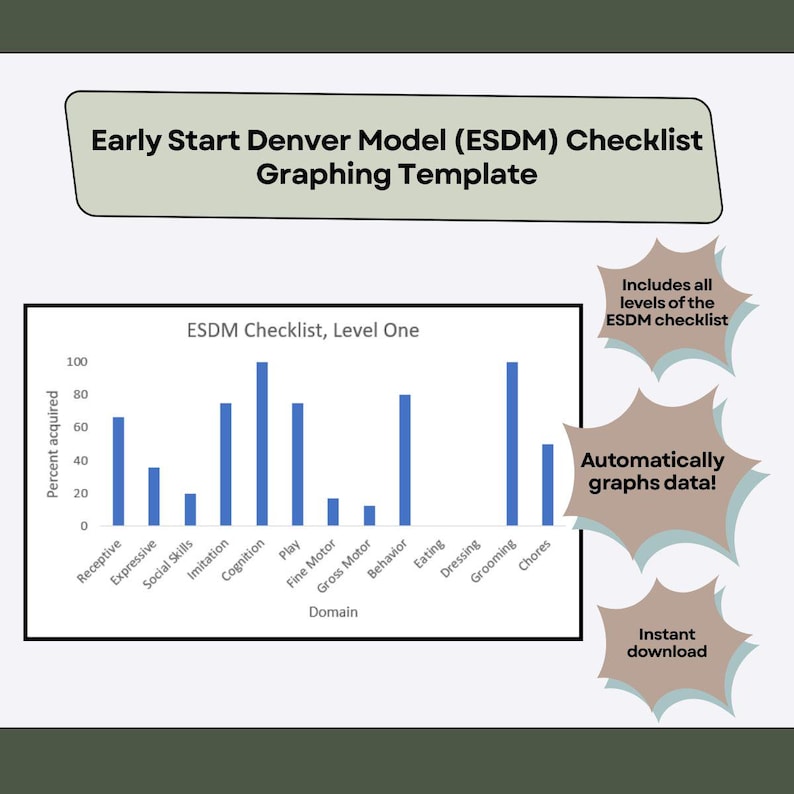 Early Start Denver Model (ESDM) Checklist Graphing Template

ESDM Checklist, Level One

Percent acquired

100
80
60
40
20
0

Receptive
Expressive
Social Skills
Imitation
Cognition
Play
Fine Motor
Gross Motor
Behavior
Eating
Dressing
Grooming
Chores

Domain

Includes all levels of the ESDM checklist

Automatically graphs data!

Instant download